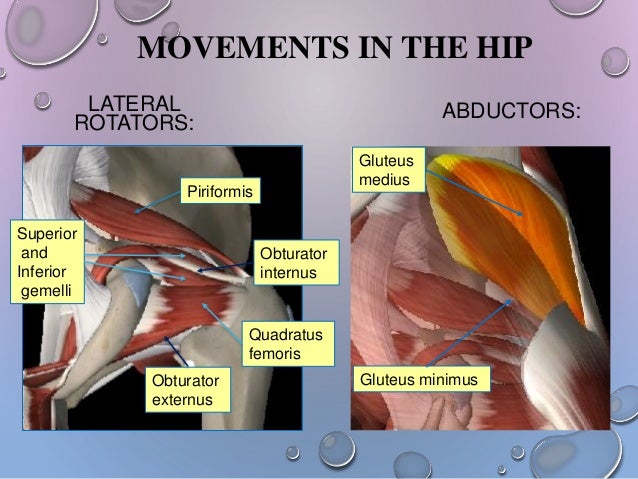 MOVEMENTS IN THE HIP

LATERAL ROTATORS:

Piriformis

Superior and Inferior gemelli

Obturator internus

Quadratus femoris

Obturator externus

ABDUCTORS:

Gluteus medius

Gluteus minimus